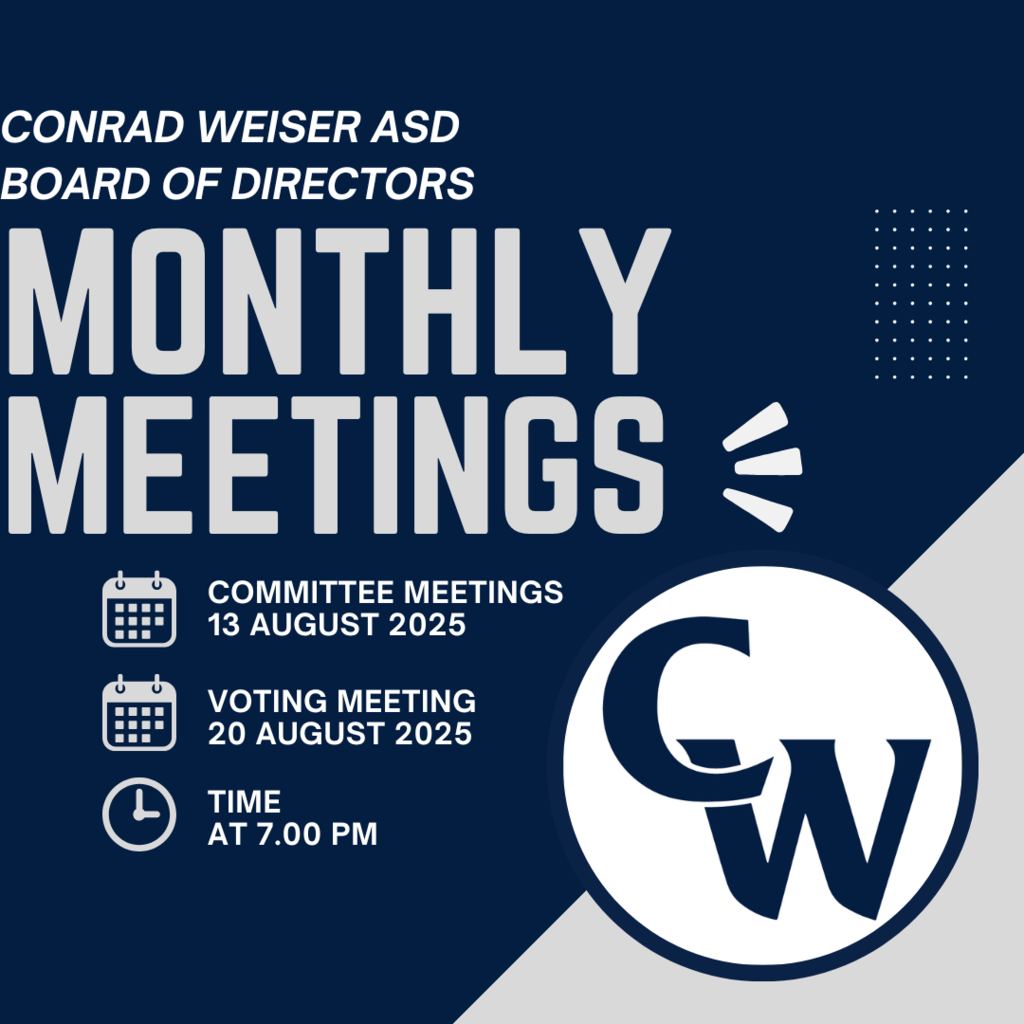 CONRAD WEISER ASD
BOARD OF DIRECTORS

MONTHLY MEETINGS

COMMITTEE MEETINGS
13 AUGUST 2025

VOTING MEETING
20 AUGUST 2025

TIME
AT 7.00 PM

CW